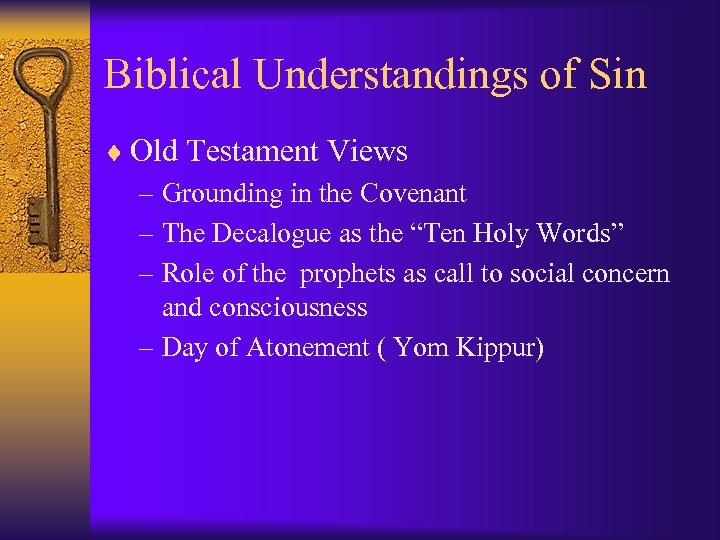 Biblical Understandings of Sin

♦ Old Testament Views
– Grounding in the Covenant
– The Decalogue as the “Ten Holy Words”
– Role of the prophets as call to social concern and consciousness
– Day of Atonement ( Yom Kippur)